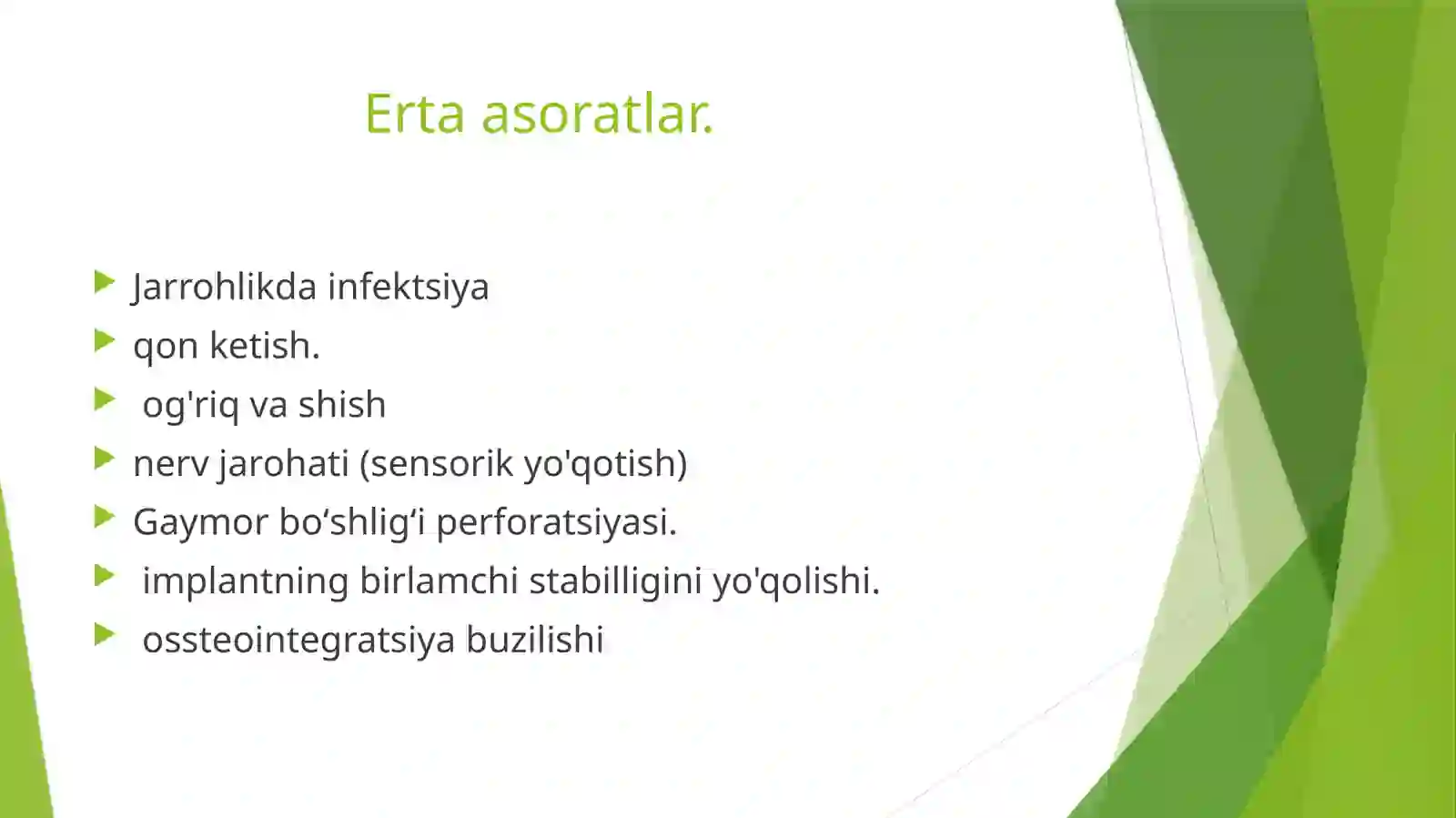 Erta asoratlar.

Jarrohlikda infektsiya

qon ketish.

og'riq va shish

nerv jarohati (sensorik yo'qotish)

Gaymor bo‘shlig‘i perforatsiyasi.

implantning birlamchi stabilligini yo'qolishi.

ossteointegratsiya buzilishi